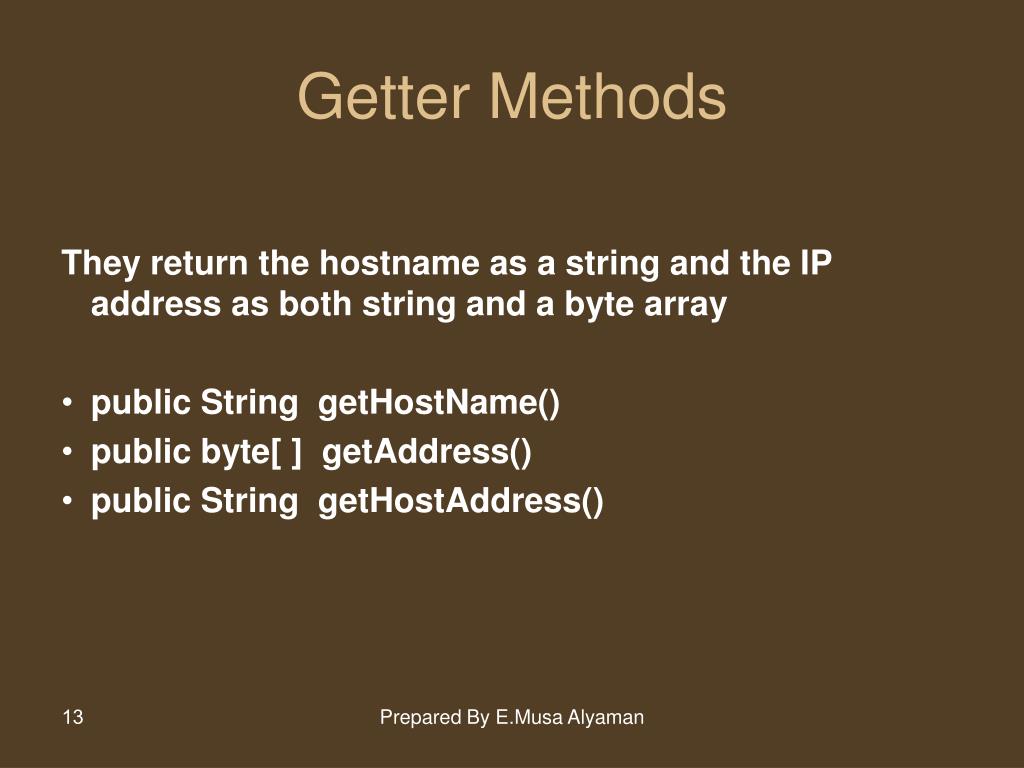 Getter Methods

They return the hostname as a string and the IP address as both string and a byte array

• public String getHostName()
• public byte[ ] getAddress()
• public String getHostAddress()

13

Prepared By E.Musa Alyaman